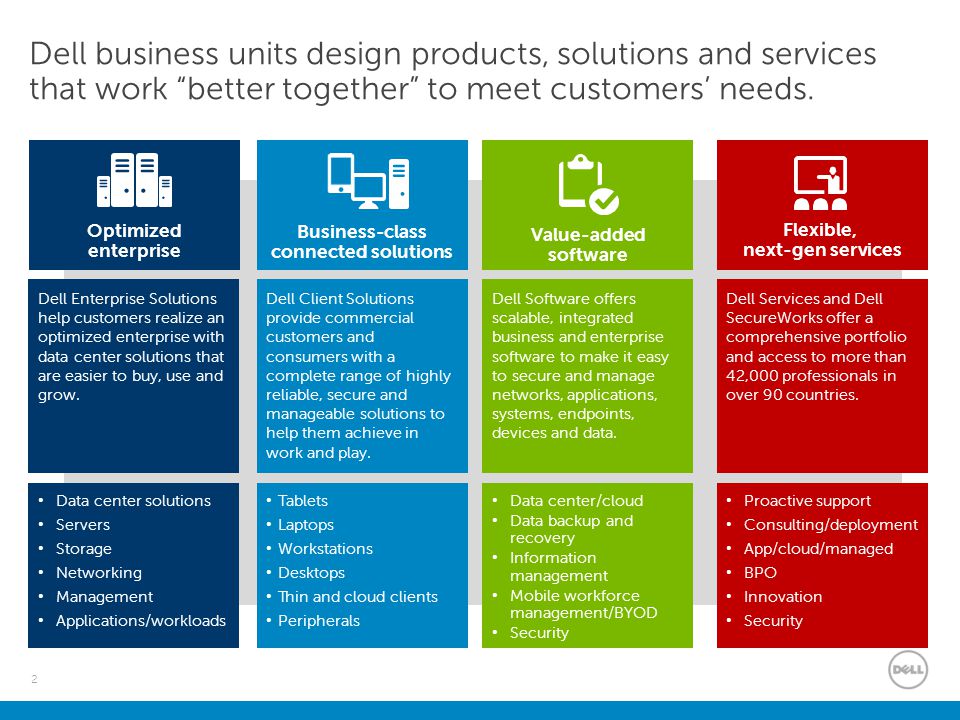 Dell business units design products, solutions and services that work “better together” to meet customers’ needs.

Optimized enterprise

Dell Enterprise Solutions help customers realize an optimized enterprise with data center solutions that are easier to buy, use and grow.

• Data center solutions
• Servers
• Storage
• Networking
• Management
• Applications/workloads

Business-class connected solutions

Dell Client Solutions provide commercial customers and consumers with a complete range of highly reliable, secure and manageable solutions to help them achieve in work and play.

• Tablets
• Laptops
• Workstations
• Desktops
• Thin and cloud clients
• Peripherals

Value-added software

Dell Software offers scalable, integrated business and enterprise software to make it easy to secure and manage networks, applications, systems, endpoints, devices and data.

• Data center/cloud
• Data backup and recovery
• Information management
• Mobile workforce management/BYOD
• Security

Flexible, next-gen services

Dell Services and Dell SecureWorks offer a comprehensive portfolio and access to more than 42,000 professionals in over 90 countries.

• Proactive support
• Consulting/deployment
• App/cloud/managed
• BPO
• Innovation
• Security

2

DELL